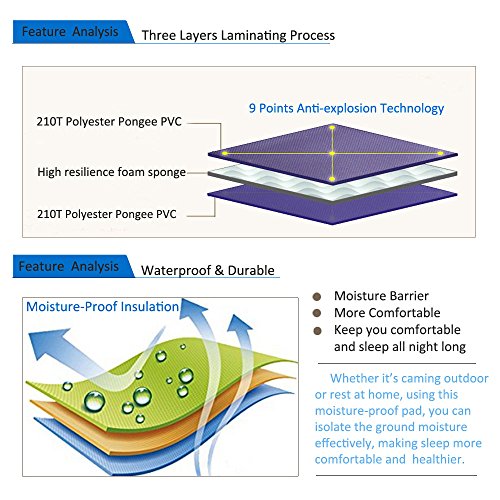 Feature Analysis

Three Layers Laminating Process

9 Points Anti-explosion Technology

210T Polyester Pongee PVC

High resilience foam sponge

210T Polyester Pongee PVC

Feature Analysis

Waterproof & Durable

Moisture-Proof Insulation

Moisture Barrier

More Comfortable

Keep you comfortable and sleep all night long

Whether it's caming outdoor or rest at home, using this moisture-proof pad, you can isolate the ground moisture effectively, making sleep more comfortable and healthier.